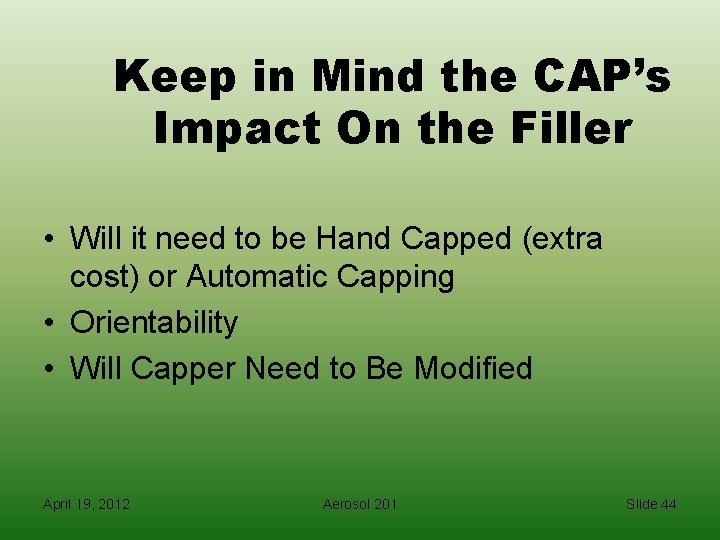 Keep in Mind the CAP's Impact On the Filler

• Will it need to be Hand Capped (extra cost) or Automatic Capping
• Orientability
• Will Capper Need to Be Modified

April 19, 2012

Aerosol 201

Slide 44